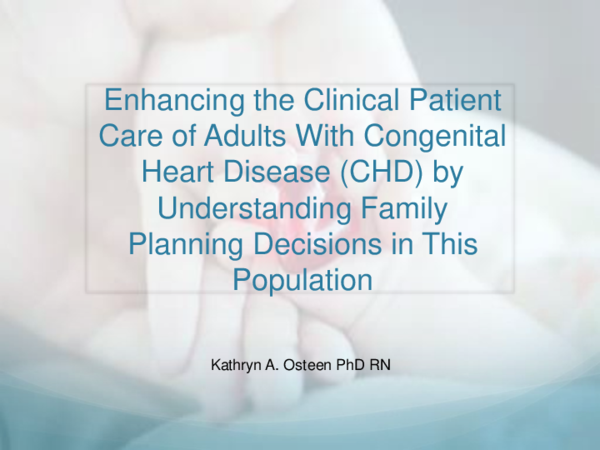 Enhancing the Clinical Patient Care of Adults With Congenital Heart Disease (CHD) by Understanding Family Planning Decisions in This Population

Kathryn A. Osteen PhD RN